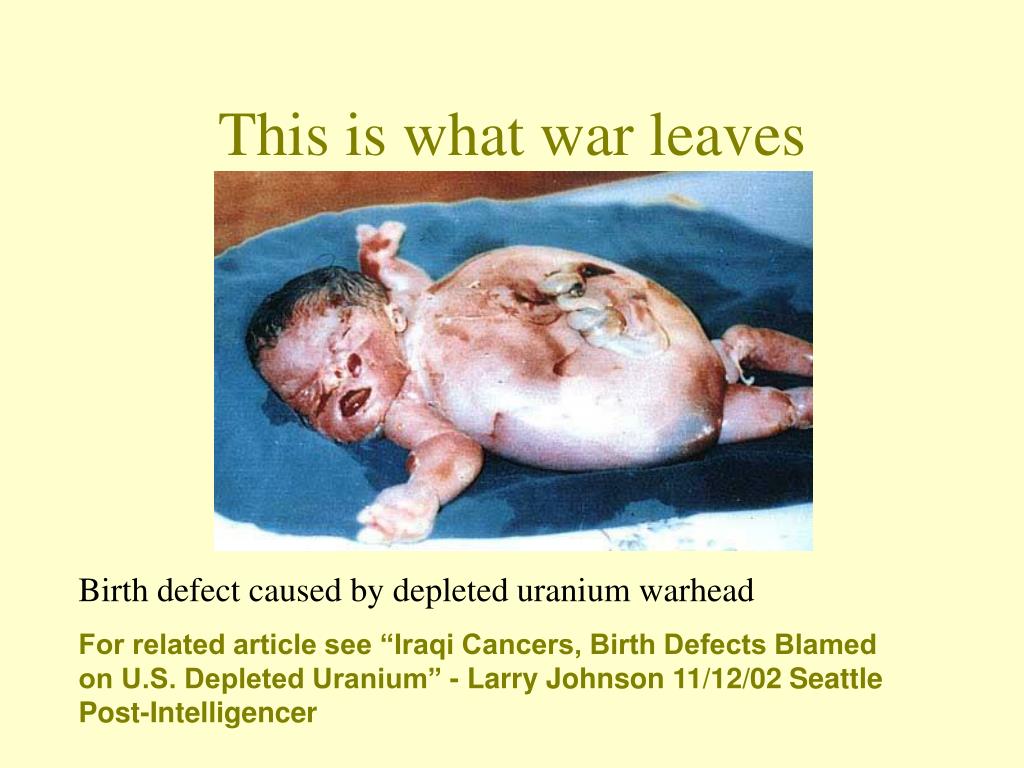 This is what war leaves

Birth defect caused by depleted uranium warhead

For related article see “Iraqi Cancers, Birth Defects Blamed on U.S. Depleted Uranium” - Larry Johnson 11/12/02 Seattle Post-Intelligencer